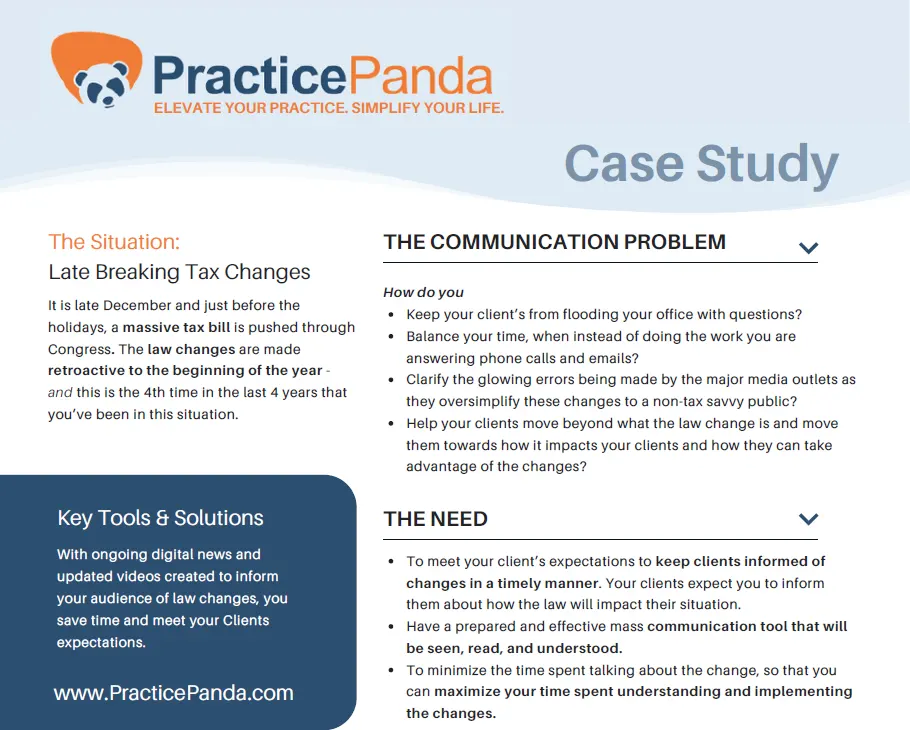 PracticePanda
ELEVATE YOUR PRACTICE. SIMPLIFY YOUR LIFE.

Case Study

The Situation:
Late Breaking Tax Changes

It is late December and just before the holidays, a massive tax bill is pushed through Congress. The law changes are made retroactive to the beginning of the year - and this is the 4th time in the last 4 years that you've been in this situation.

Key Tools & Solutions

With ongoing digital news and updated videos created to inform your audience of law changes, you save time and meet your Clients expectations.

www.PracticePanda.com

THE COMMUNICATION PROBLEM

How do you
• Keep your client's from flooding your office with questions?
• Balance your time, when instead of doing the work you are answering phone calls and emails?
• Clarify the glowing errors being made by the major media outlets as they oversimplify these changes to a non-tax savvy public?
• Help your clients move beyond what the law change is and move them towards how it impacts your clients and how they can take advantage of the changes?

THE NEED

• To meet your client's expectations to keep clients informed of changes in a timely manner. Your clients expect you to inform them about how the law will impact their situation.
• Have a prepared and effective mass communication tool that will be seen, read, and understood.
• To minimize the time spent talking about the change, so that you can maximize your time spent understanding and implementing the changes.